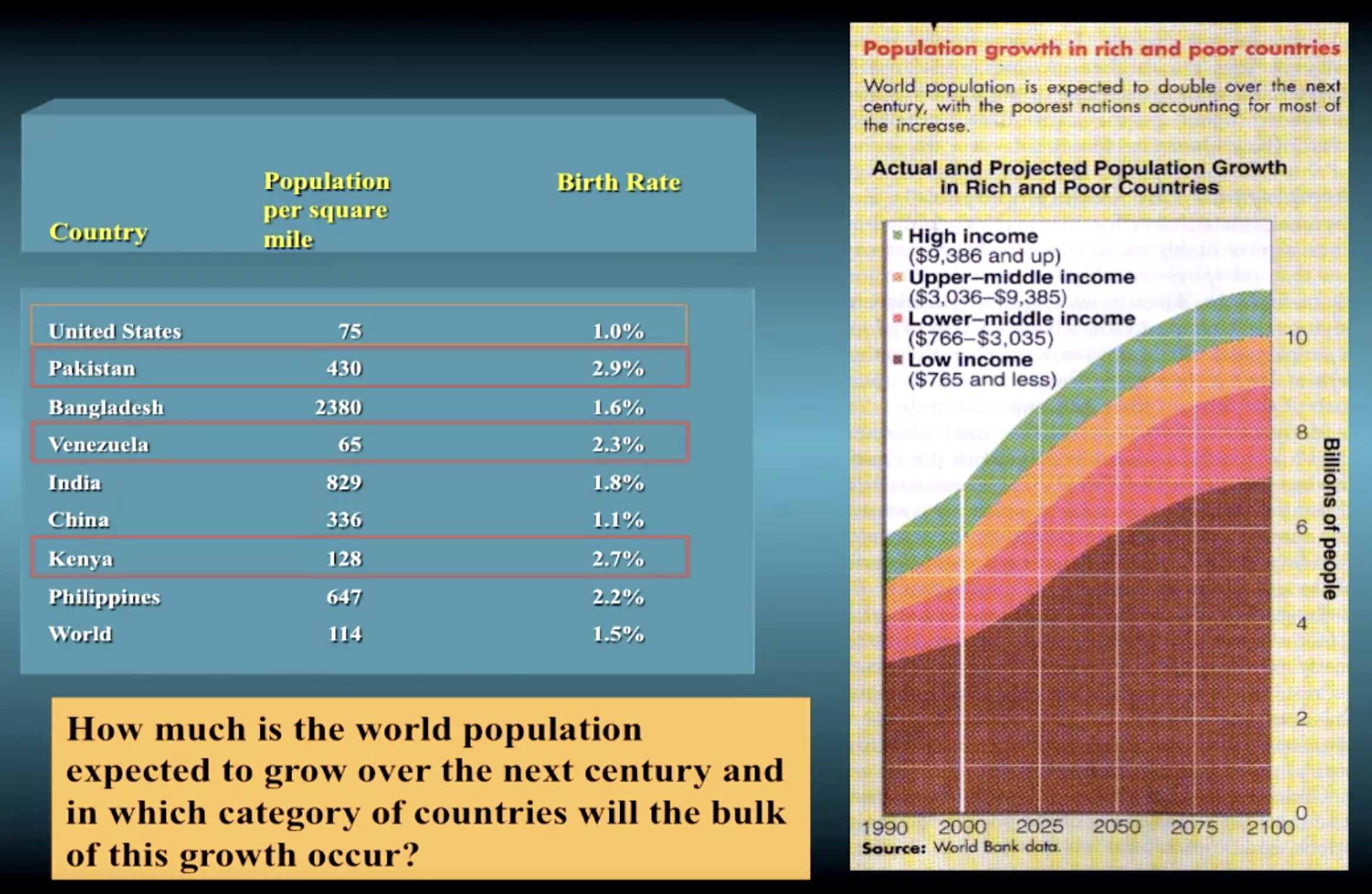 | Country | Population per square mile | Birth Rate |
|---|---|---|
| United States | 75 | 1.0% |
| Pakistan | 430 | 2.9% |
| Bangladesh | 2380 | 1.6% |
| Venezuela | 65 | 2.3% |
| India | 829 | 1.8% |
| China | 336 | 1.1% |
| Kenya | 128 | 2.7% |
| Philippines | 647 | 2.2% |
| World | 114 | 1.5% |

How much is the world population expected to grow over the next century and in which category of countries will the bulk of this growth occur?

Population growth in rich and poor countries

World population is expected to double over the next century, with the poorest nations accounting for most of the increase.

Actual and Projected Population Growth in Rich and Poor Countries

High income ($9,386 and up)
Upper–middle income ($3,036–$9,385)
Lower–middle income ($766–$3,035)
Low income ($765 and less)

10
8
6
4
2
0
Billions of people

1990 2000 2025 2050 2075 2100

Source: World Bank data.